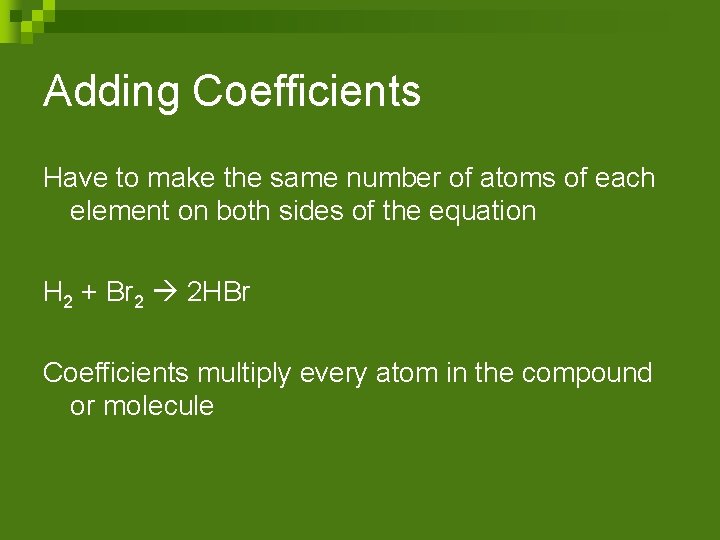 Adding Coefficients

Have to make the same number of atoms of each element on both sides of the equation

$H_2 + Br_2 \rightarrow 2HBr$

Coefficients multiply every atom in the compound or molecule